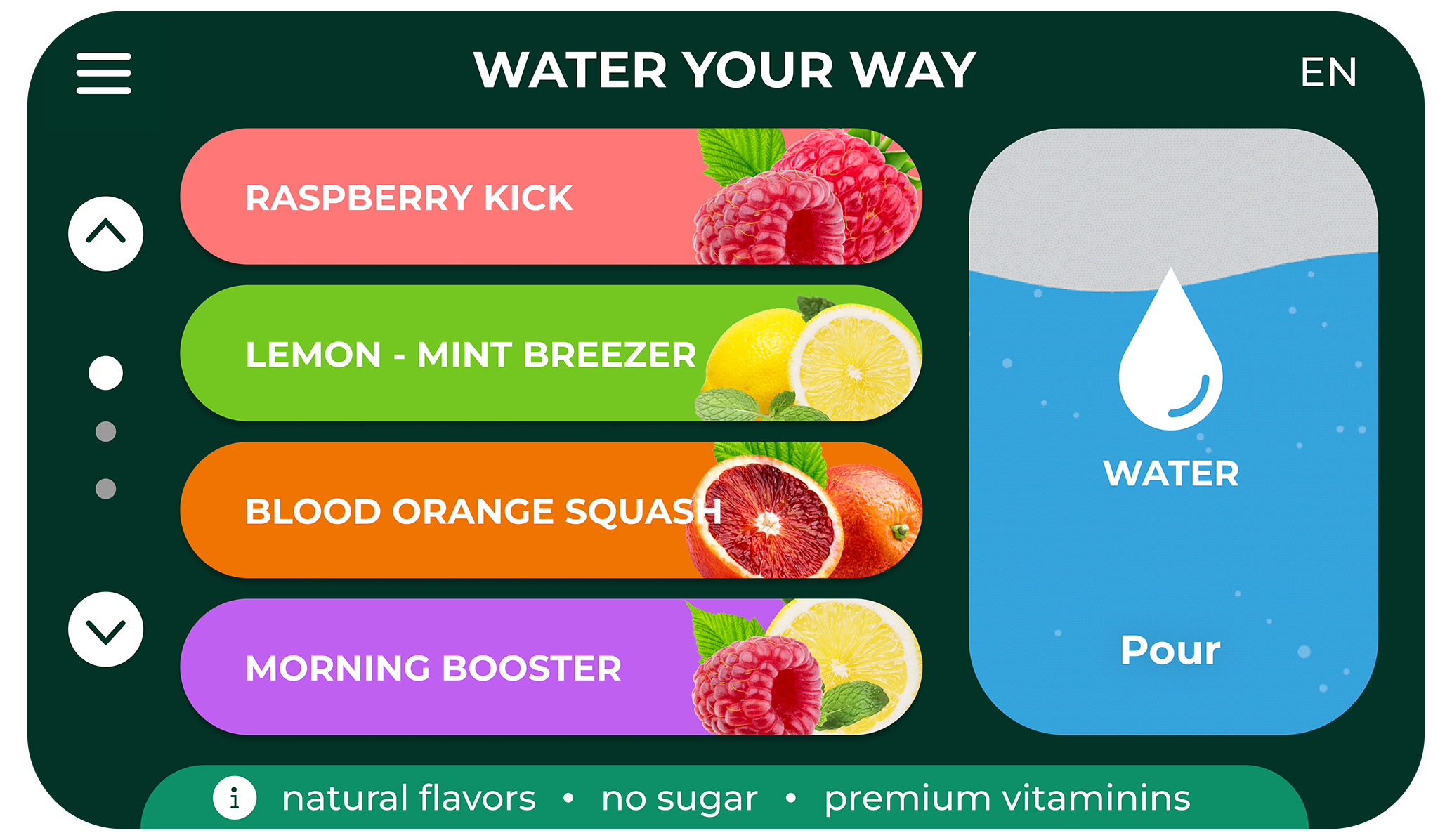 WATER YOUR WAY

EN

RASPBERRY KICK

LEMON - MINT BREEZER

BLOOD ORANGE SQUASH

MORNING BOOSTER

WATER

Pour

i natural flavors • no sugar • premium vitaminins